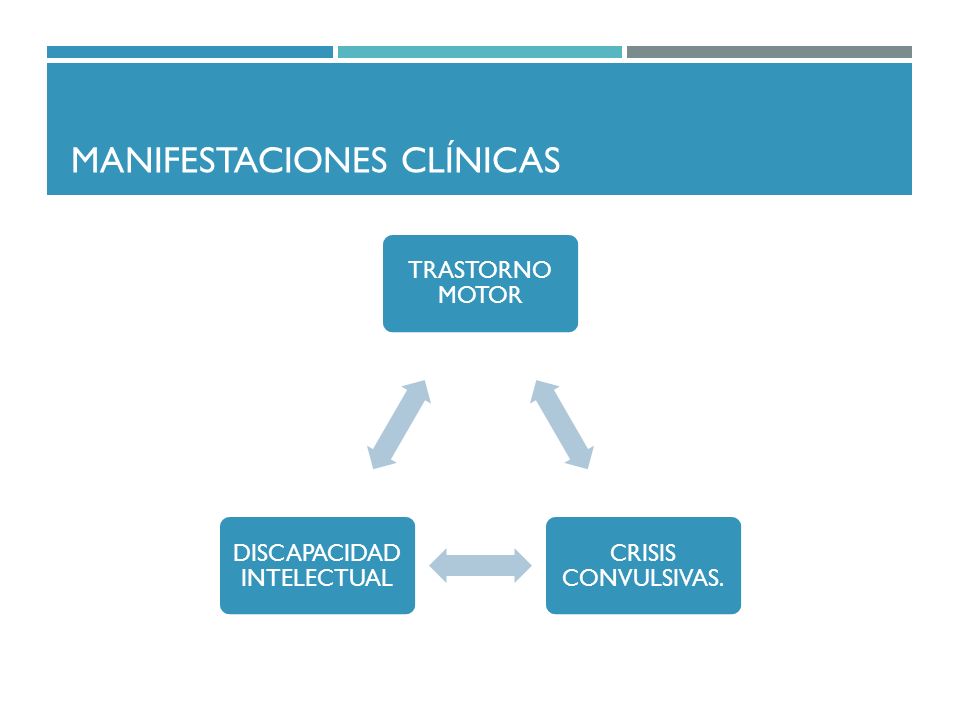 MANIFESTACIONES CLÍNICAS

TRASTORNO MOTOR

DISCAPACIDAD INTELECTUAL

CRISIS CONVULSIVAS.